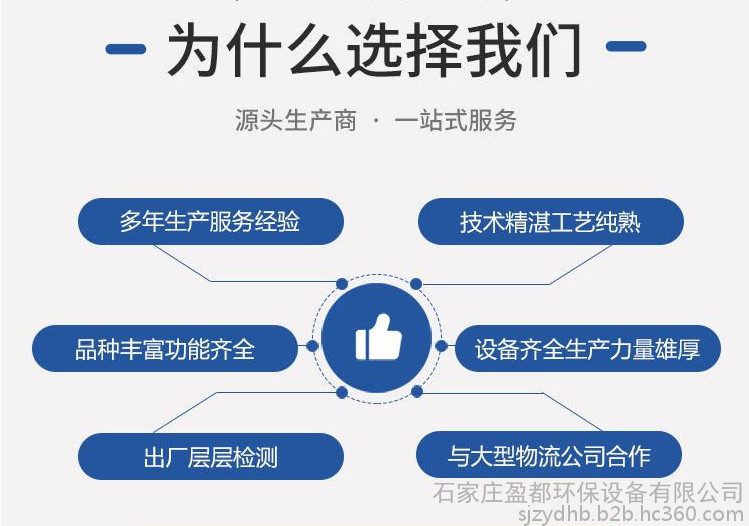 为什么选择我们

源头生产商 · 一站式服务

多年生产服务经验

技术精湛工艺纯熟

品种丰富功能齐全

设备齐全生产力量雄厚

出厂层层检测

与大型物流公司合作

石家庄盈都环保设备有限公司
sjzydhb.b2b.hc360.com